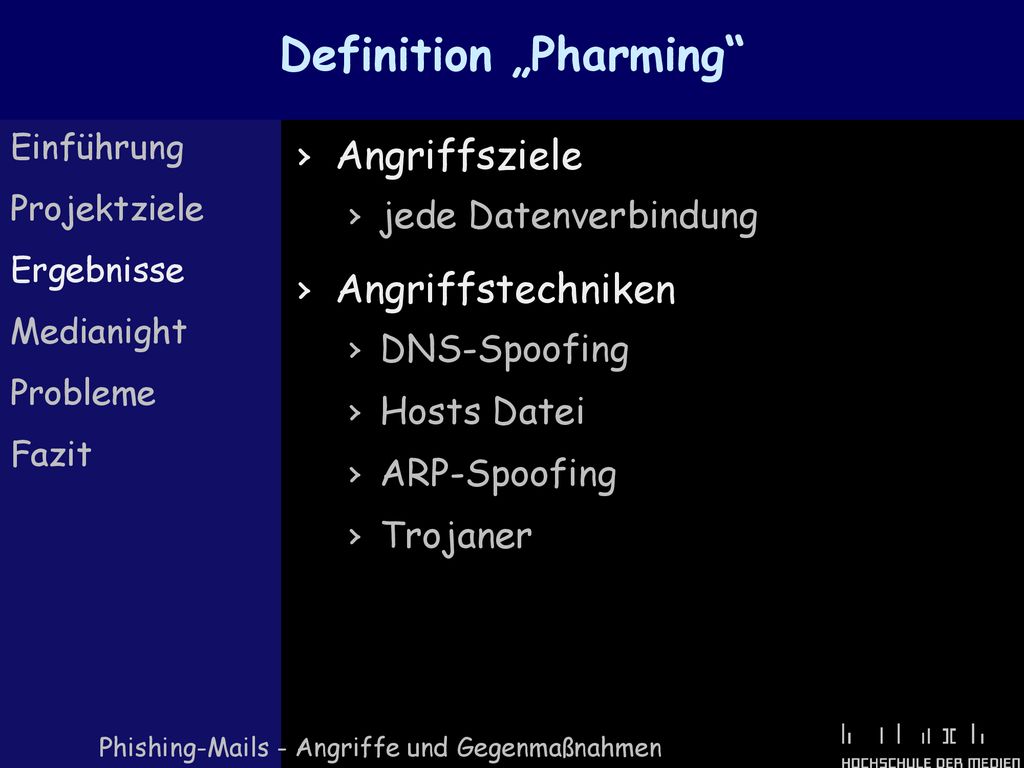 Definition „Pharming“

Einführung
Projektziele
Ergebnisse
Medianight
Probleme
Fazit

› Angriffsziele
› jede Datenverbindung
› Angriffstechniken
› DNS-Spoofing
› Hosts Datei
› ARP-Spoofing
› Trojaner

Phishing-Mails - Angriffe und Gegenmaßnahmen

HOCHSCHULE DER MEDIEN